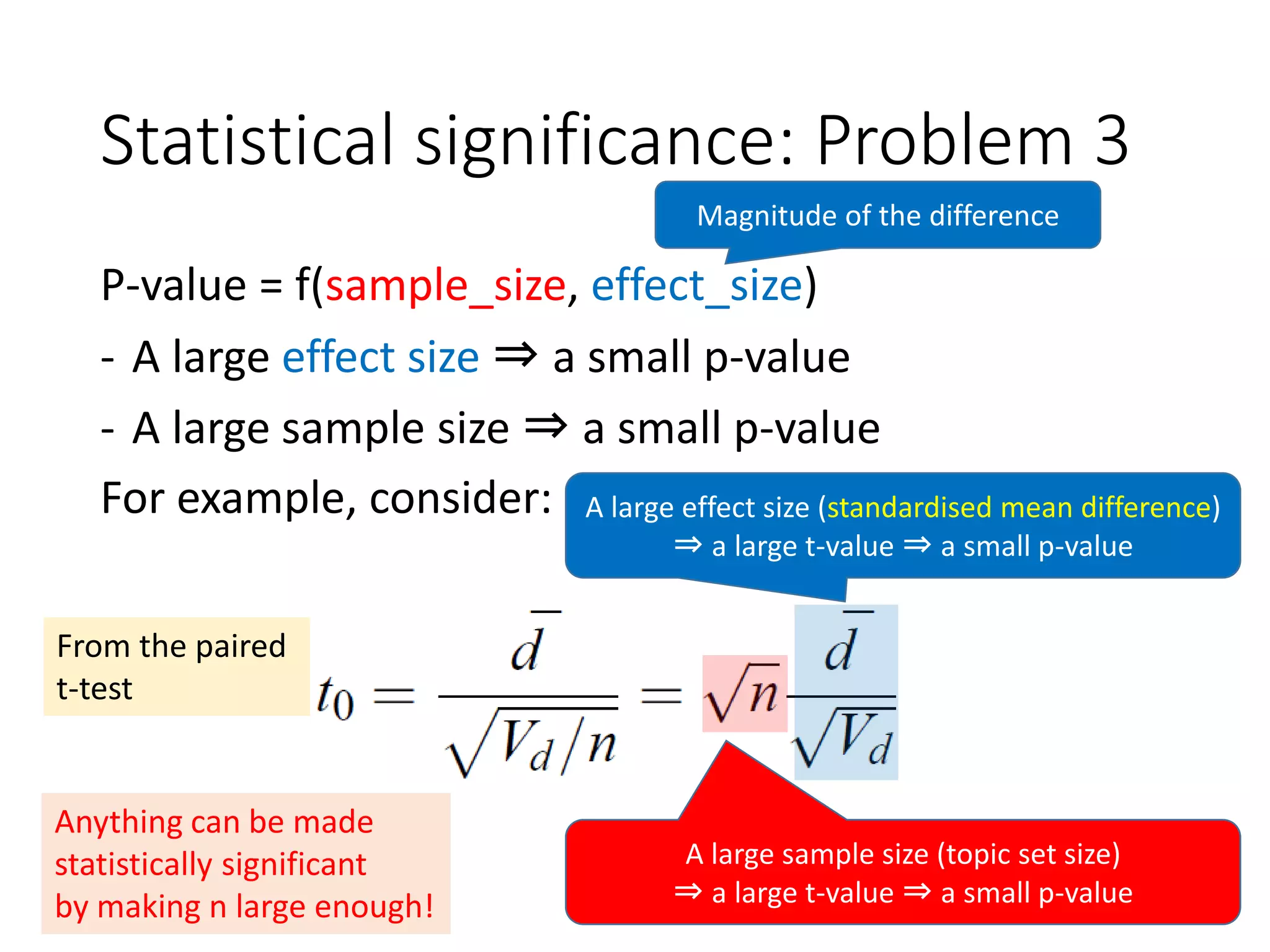 Statistical significance: Problem 3

Magnitude of the difference

P-value = f(sample_size, effect_size)

- A large effect size ⇒ a small p-value

- A large sample size ⇒ a small p-value

For example, consider:

A large effect size (standardised mean difference) ⇒ a large t-value ⇒ a small p-value

From the paired t-test

$t_0 = \frac{\bar{d}}{\sqrt{V_d/n}} = \sqrt{n}\frac{\bar{d}}{\sqrt{V_d}}$

Anything can be made statistically significant by making n large enough!

A large sample size (topic set size) ⇒ a large t-value ⇒ a small p-value